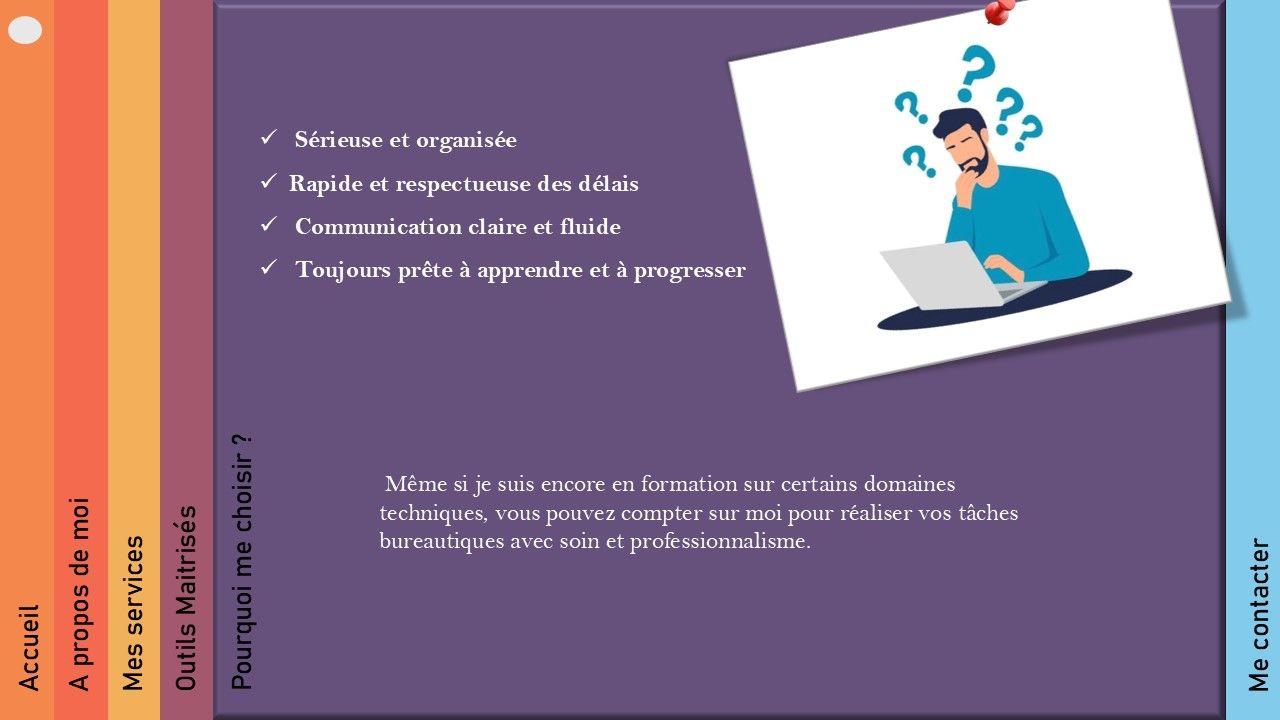 Accueil

A propos de moi

Mes services

Outils Maitrisés

Pourquoi me choisir ?

✓ Sérieuse et organisée

✓ Rapide et respectueuse des délais

✓ Communication claire et fluide

✓ Toujours prête à apprendre et à progresser

Même si je suis encore en formation sur certains domaines techniques, vous pouvez compter sur moi pour réaliser vos tâches bureautiques avec soin et professionnalisme.

Me contacter